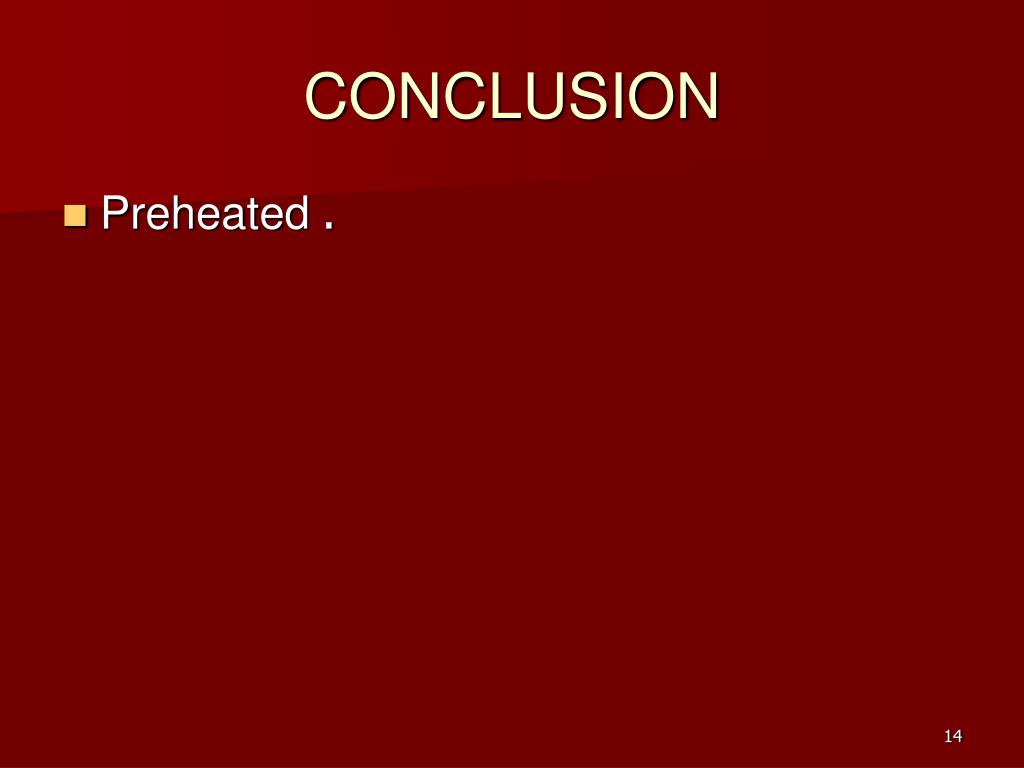 CONCLUSION

Preheated .

14